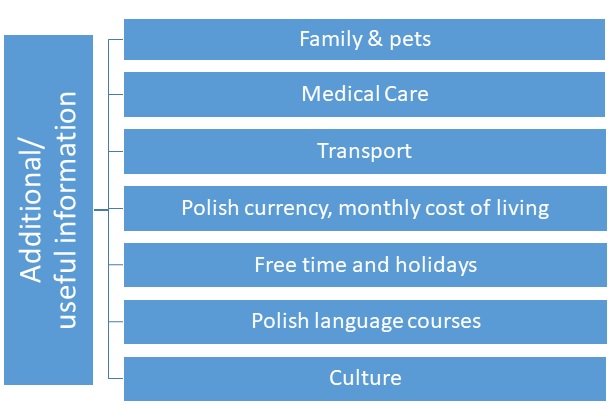 Additional/
useful information

Family & pets

Medical Care

Transport

Polish currency, monthly cost of living

Free time and holidays

Polish language courses

Culture